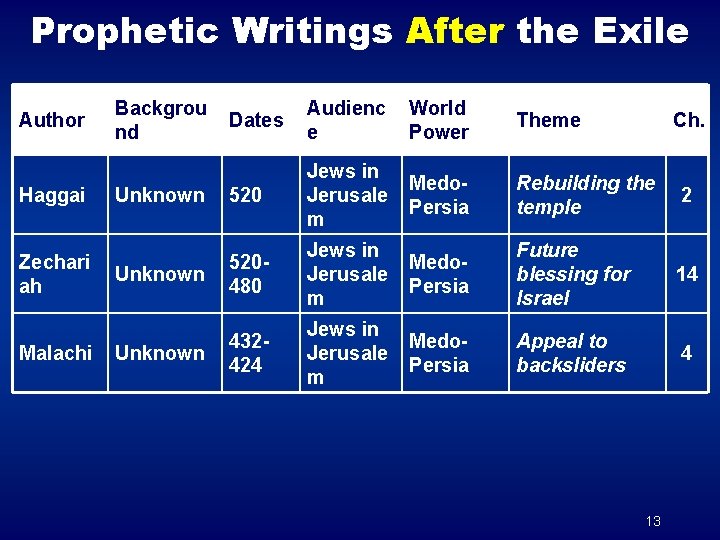 Prophetic Writings After the Exile

| Author | Background | Dates | Audience | World Power | Theme | Ch. |
|---|---|---|---|---|---|---|
| Haggai | Unknown | 520 | Jews in Jerusalem | Medo-Persia | Rebuilding the temple | 2 |
| Zechariah | Unknown | 520-480 | Jews in Jerusalem | Medo-Persia | Future blessing for Israel | 14 |
| Malachi | Unknown | 432-424 | Jews in Jerusalem | Medo-Persia | Appeal to backsliders | 4 |

13